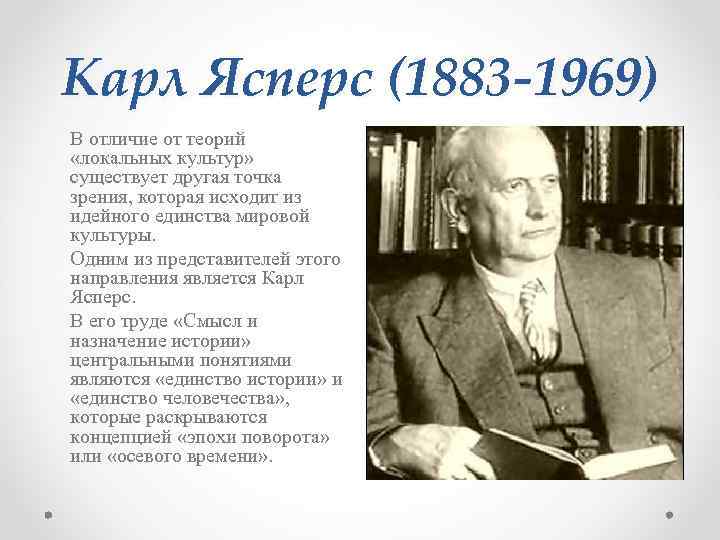 Карл Ясперс (1883-1969)

В отличие от теорий «локальных культур» существует другая точка зрения, которая исходит из идейного единства мировой культуры.

Одним из представителей этого направления является Карл Ясперс.

В его труде «Смысл и назначение истории» центральными понятиями являются «единство истории» и «единство человечества», которые раскрываются концепцией «эпохи поворота» или «осевого времени».